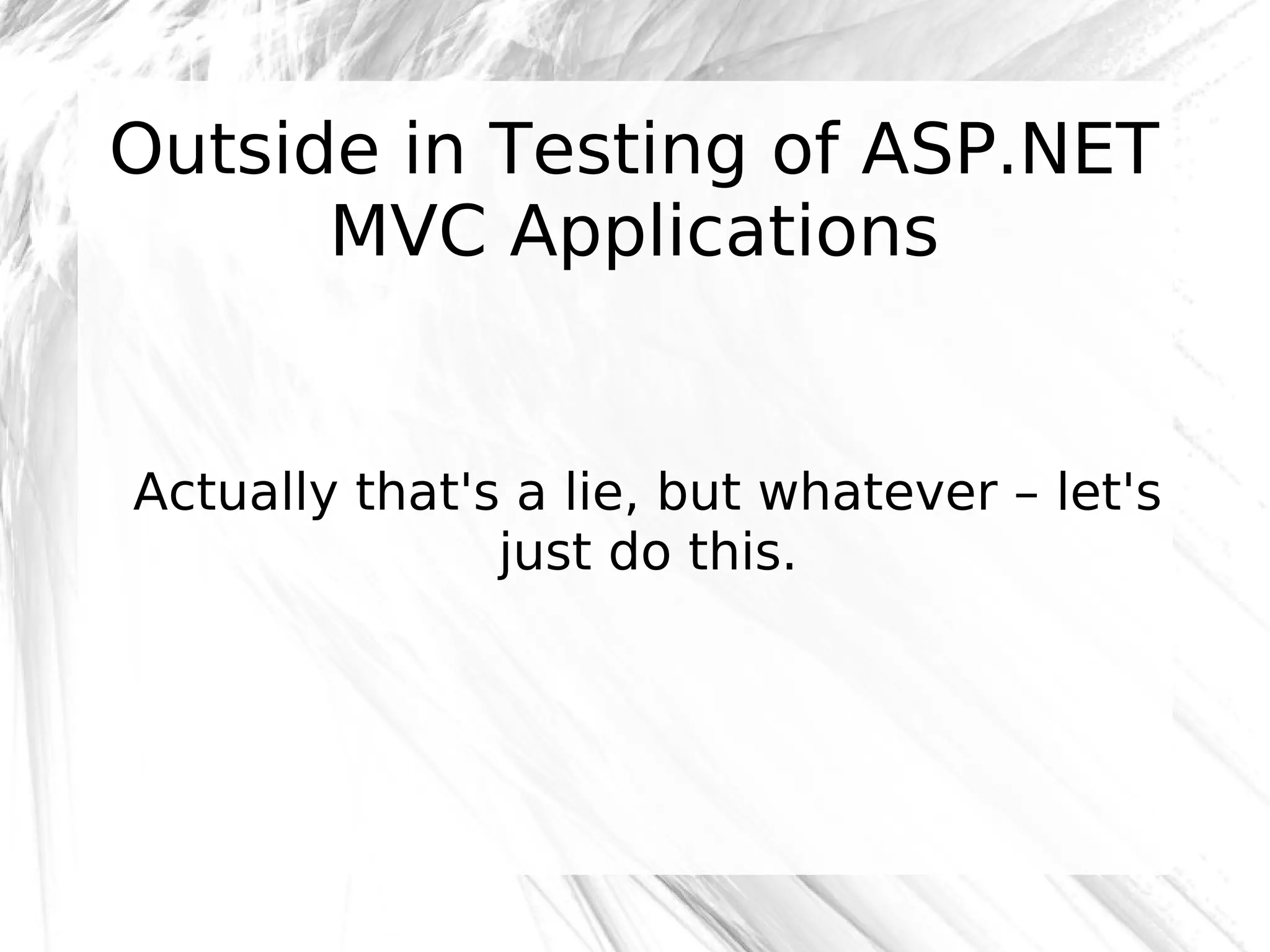 Outside in Testing of ASP.NET MVC Applications

Actually that's a lie, but whatever – let's just do this.